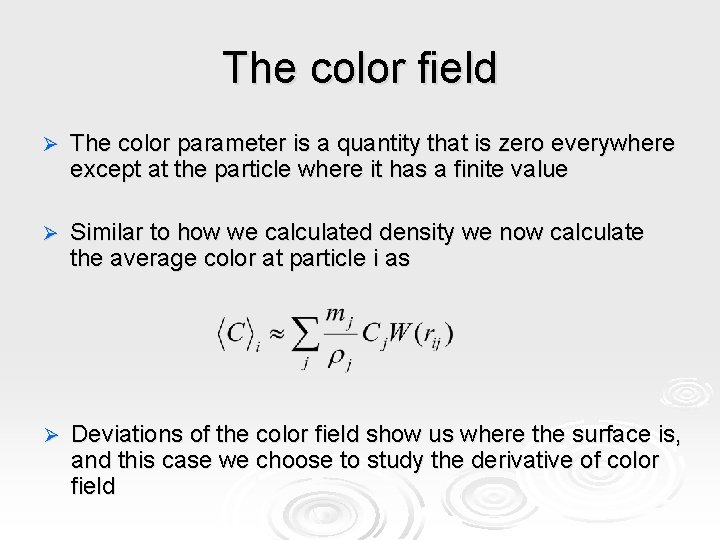 The color field

➢ The color parameter is a quantity that is zero everywhere except at the particle where it has a finite value

➢ Similar to how we calculated density we now calculate the average color at particle i as

$\langle C \rangle_i \approx \sum_j \frac{m_j}{\rho_j} C_j W(r_{ij})$

➢ Deviations of the color field show us where the surface is, and this case we choose to study the derivative of color field